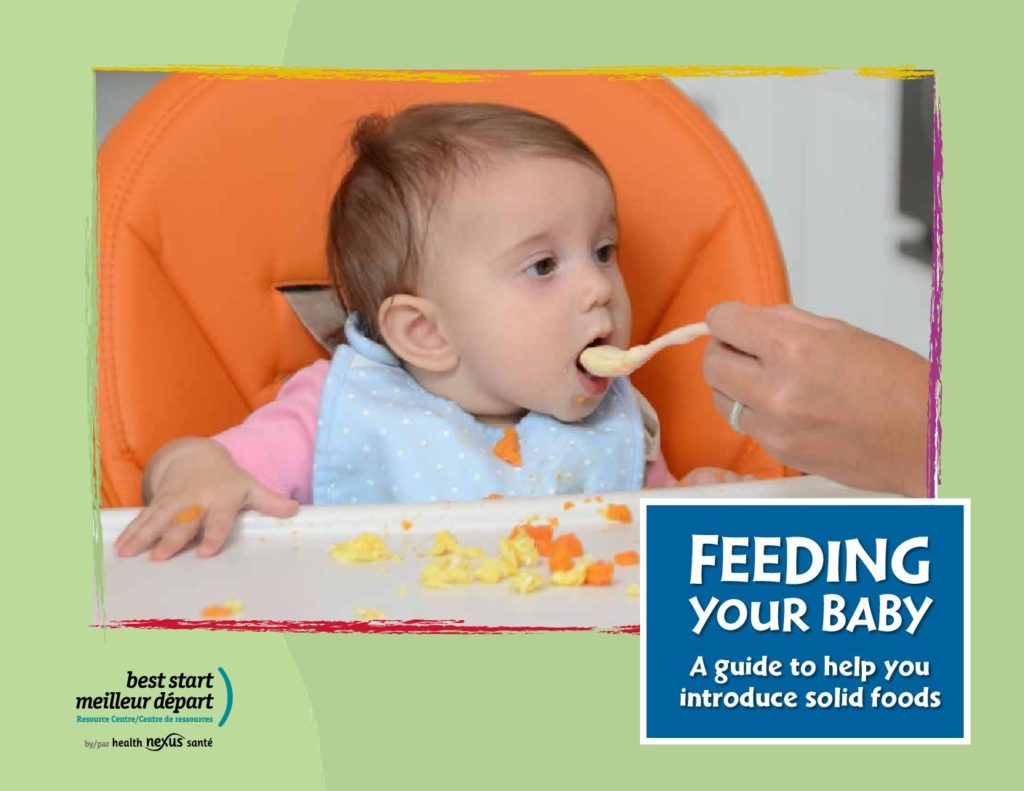 FEEDING YOUR BABY

A guide to help you introduce solid foods

best start
meilleur départ
Resource Centre/Centre de ressources

by/par health nexus santé